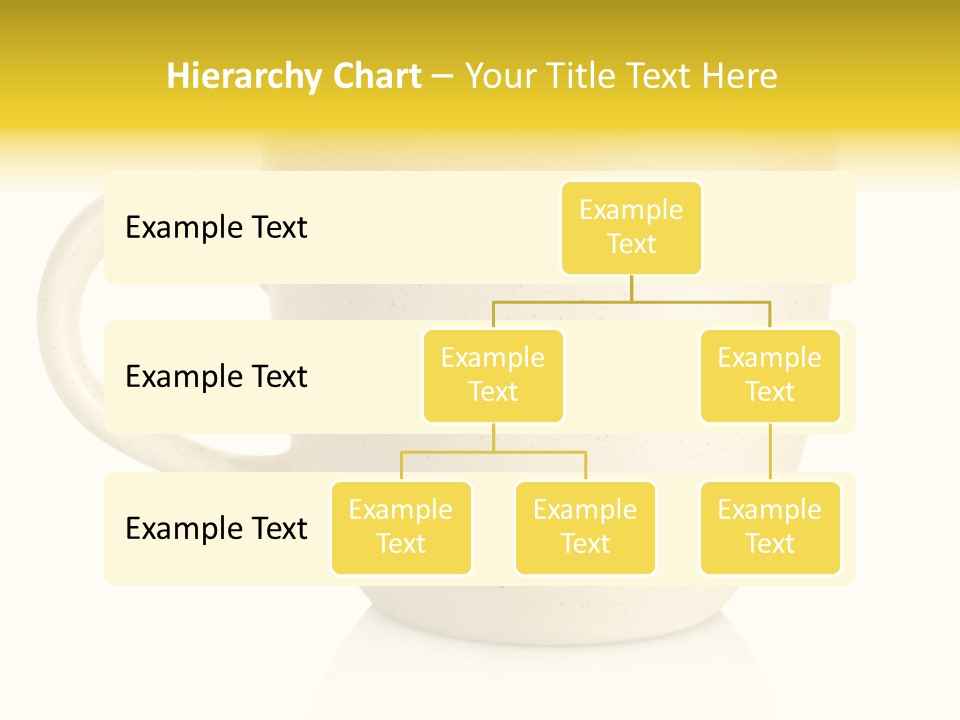 Hierarchy Chart – Your Title Text Here

Example Text

Example Text

Example Text

Example Text

Example Text

Example Text

Example Text

Example Text

Example Text